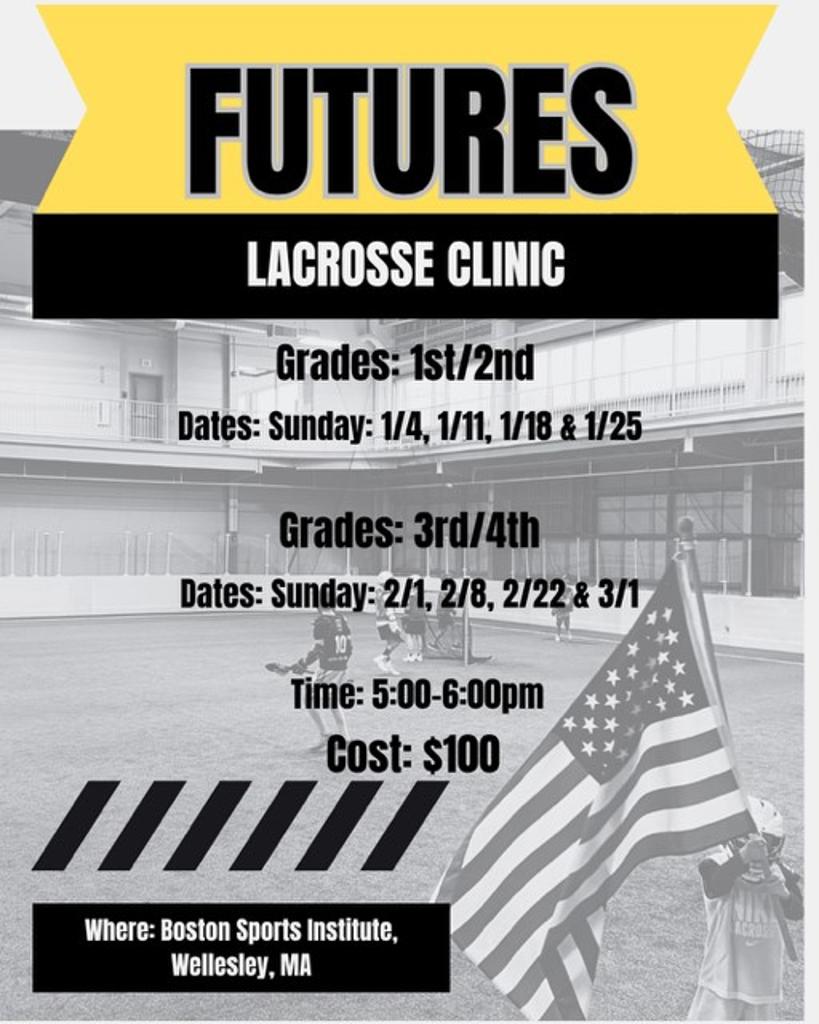 FUTURES

LACROSSE CLINIC

Grades: 1st/2nd

Dates: Sunday: 1/4, 1/11, 1/18 & 1/25

Grades: 3rd/4th

Dates: Sunday: 2/1, 2/8, 2/22 & 3/1

Time: 5:00-6:00pm

Cost: $100

Where: Boston Sports Institute, Wellesley, MA